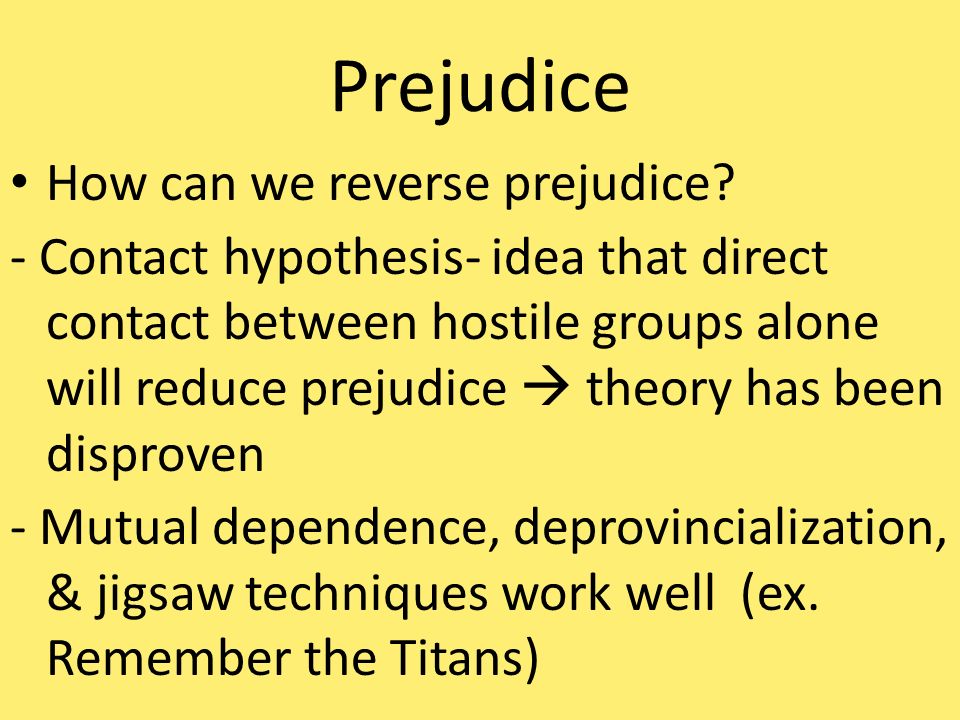 Prejudice

• How can we reverse prejudice?

- Contact hypothesis- idea that direct contact between hostile groups alone will reduce prejudice → theory has been disproven

- Mutual dependence, deprovincialization, & jigsaw techniques work well (ex. Remember the Titans)